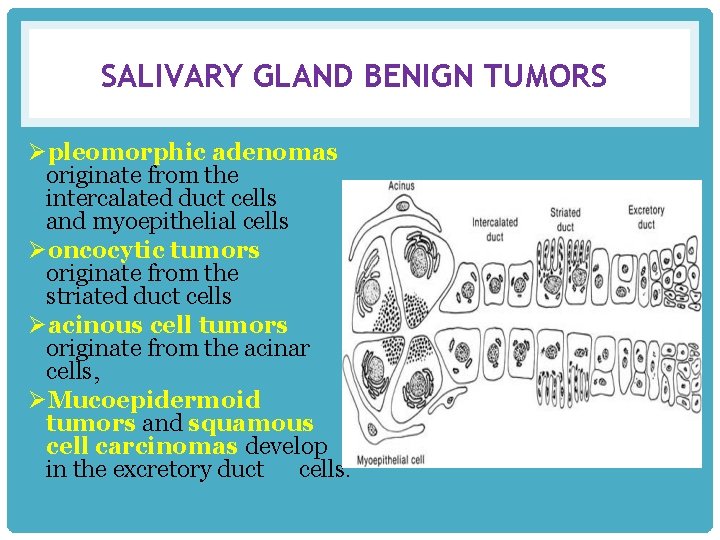 SALIVARY GLAND BENIGN TUMORS

➢pleomorphic adenomas originate from the intercalated duct cells and myoepithelial cells

➢oncocytic tumors originate from the striated duct cells

➢acinous cell tumors originate from the acinar cells,

➢Mucoepidermoid tumors and squamous cell carcinomas develop in the excretory duct cells.

Acinus

Intercalated duct

Striated duct

Excretory duct

Myoepithelial cell